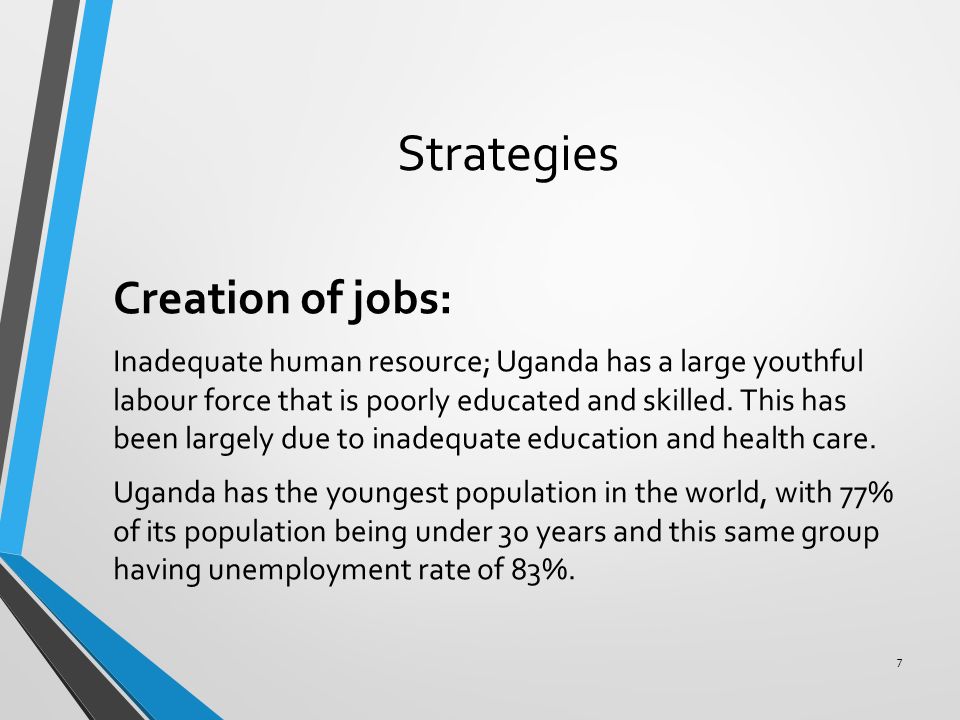 Strategies

Creation of jobs:

Inadequate human resource; Uganda has a large youthful labour force that is poorly educated and skilled. This has been largely due to inadequate education and health care.

Uganda has the youngest population in the world, with 77% of its population being under 30 years and this same group having unemployment rate of 83%.

7